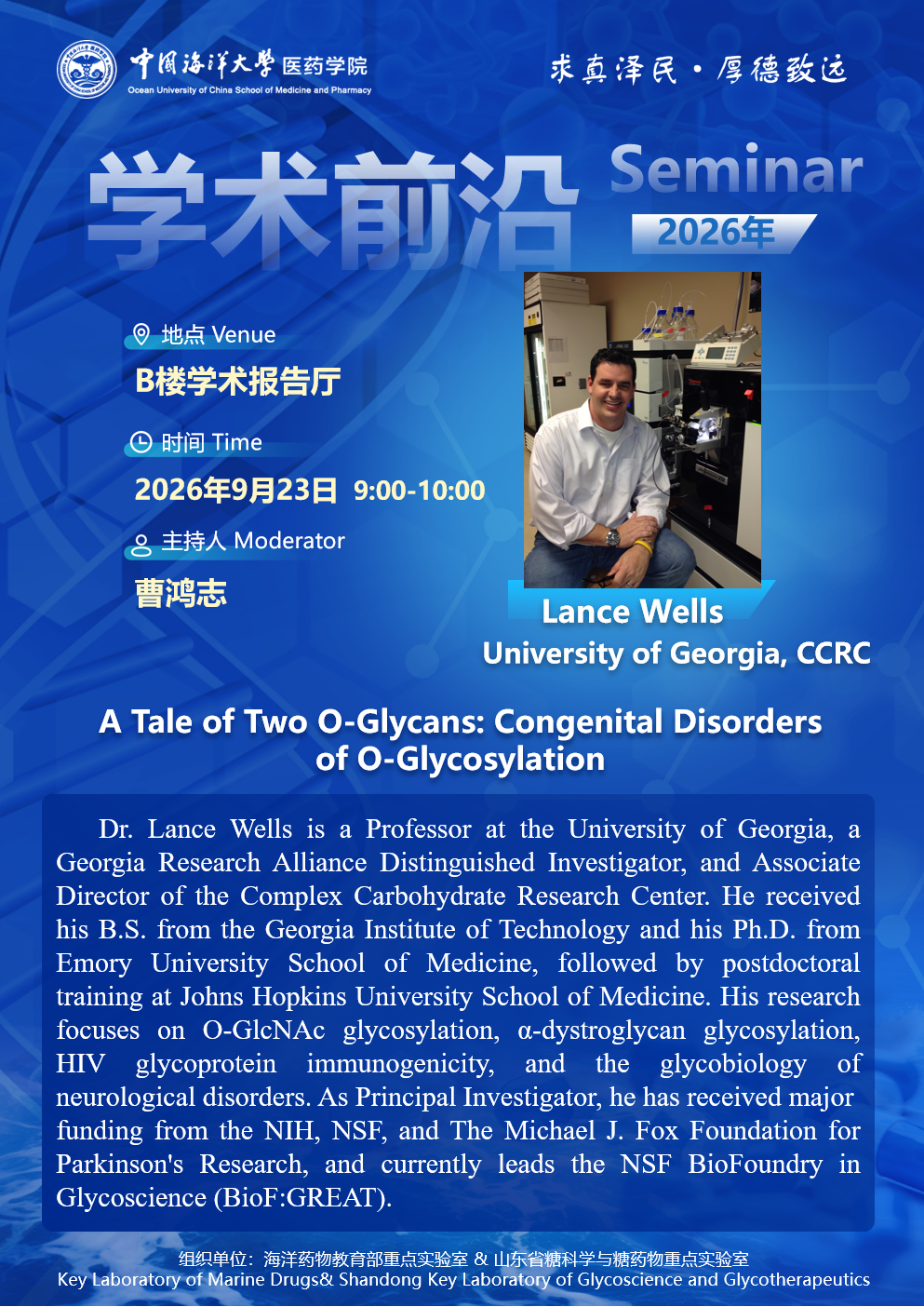 中国海洋大学 医药学院
Ocean University of China School of Medicine and Pharmacy

求真泽民 · 厚德致远

学术前沿 Seminar 2026年

地点 Venue
B楼学术报告厅

时间 Time
2026年9月23日 9:00-10:00

主持人 Moderator
曹鸿志

Lance Wells
University of Georgia, CCRC

A Tale of Two O-Glycans: Congenital Disorders of O-Glycosylation

Dr. Lance Wells is a Professor at the University of Georgia, a Georgia Research Alliance Distinguished Investigator, and Associate Director of the Complex Carbohydrate Research Center. He received his B.S. from the Georgia Institute of Technology and his Ph.D. from Emory University School of Medicine, followed by postdoctoral training at Johns Hopkins University School of Medicine. His research focuses on O-GlcNAc glycosylation, α-dystroglycan glycosylation, HIV glycoprotein immunogenicity, and the glycobiology of neurological disorders. As Principal Investigator, he has received major funding from the NIH, NSF, and The Michael J. Fox Foundation for Parkinson's Research, and currently leads the NSF BioFoundry in Glycoscience (BioF:GREAT).

组织单位：海洋药物教育部重点实验室 & 山东省糖科学与糖药物重点实验室
Key Laboratory of Marine Drugs& Shandong Key Laboratory of Glycoscience and Glycotherapeutics